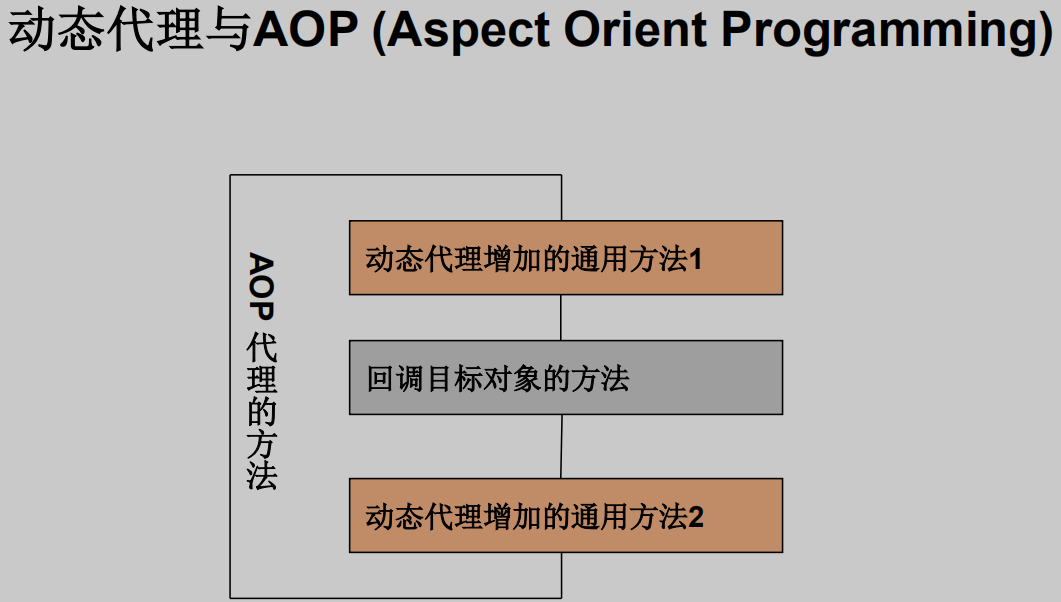 动态代理与AOP (Aspect Orient Programming)

AOP 代理的方法

动态代理增加的通用方法1

回调目标对象的方法

动态代理增加的通用方法2